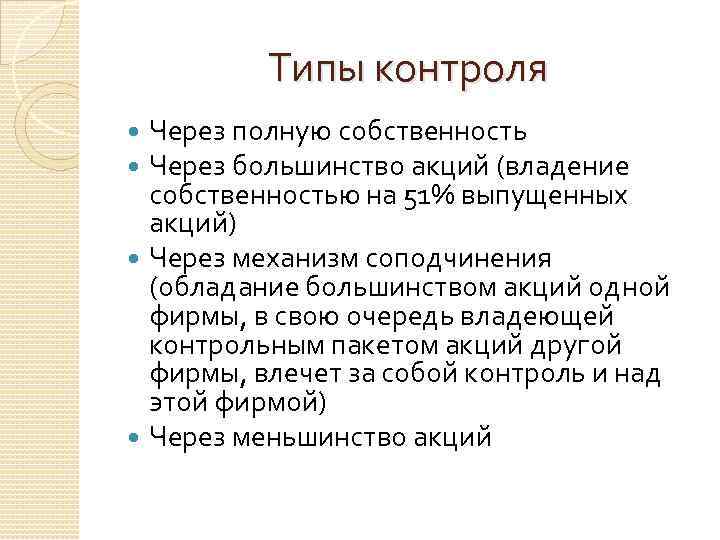 Типы контроля

- Через полную собственность
- Через большинство акций (владение собственностью на 51% выпущенных акций)
- Через механизм соподчинения (обладание большинством акций одной фирмы, в свою очередь владеющей контрольным пакетом акций другой фирмы, влечет за собой контроль и над этой фирмой)
- Через меньшинство акций